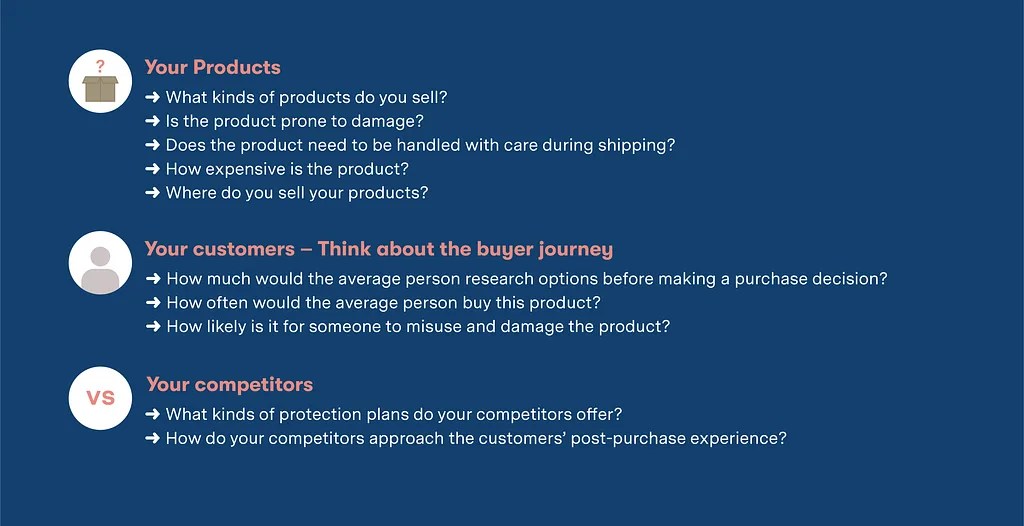 ?

Your Products
➜ What kinds of products do you sell?
➜ Is the product prone to damage?
➜ Does the product need to be handled with care during shipping?
➜ How expensive is the product?
➜ Where do you sell your products?

Your customers – Think about the buyer journey
➜ How much would the average person research options before making a purchase decision?
➜ How often would the average person buy this product?
➜ How likely is it for someone to misuse and damage the product?

VS

Your competitors
➜ What kinds of protection plans do your competitors offer?
➜ How do your competitors approach the customers' post-purchase experience?